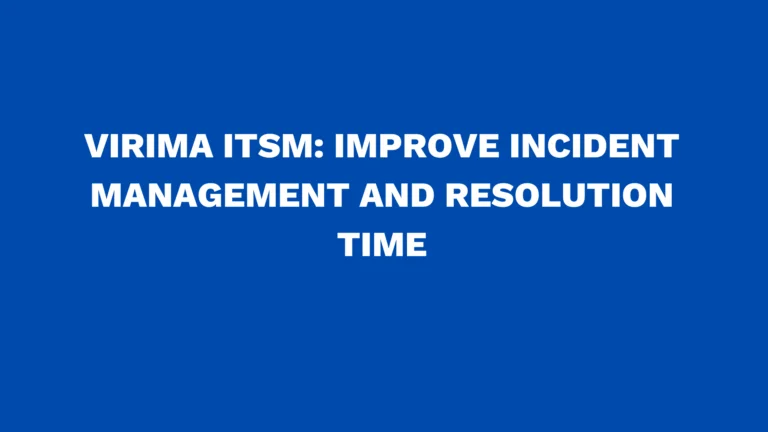 VIRIMA ITSM: IMPROVE INCIDENT MANAGEMENT AND RESOLUTION TIME